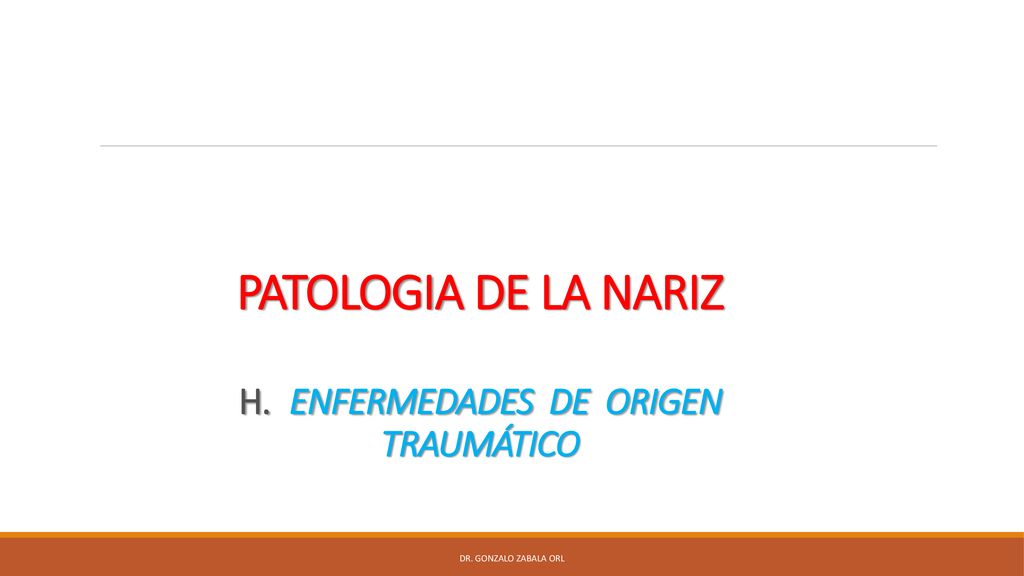 PATOLOGIA DE LA NARIZ

H. ENFERMEDADES DE ORIGEN TRAUMÁTICO

DR. GONZALO ZABALA ORL